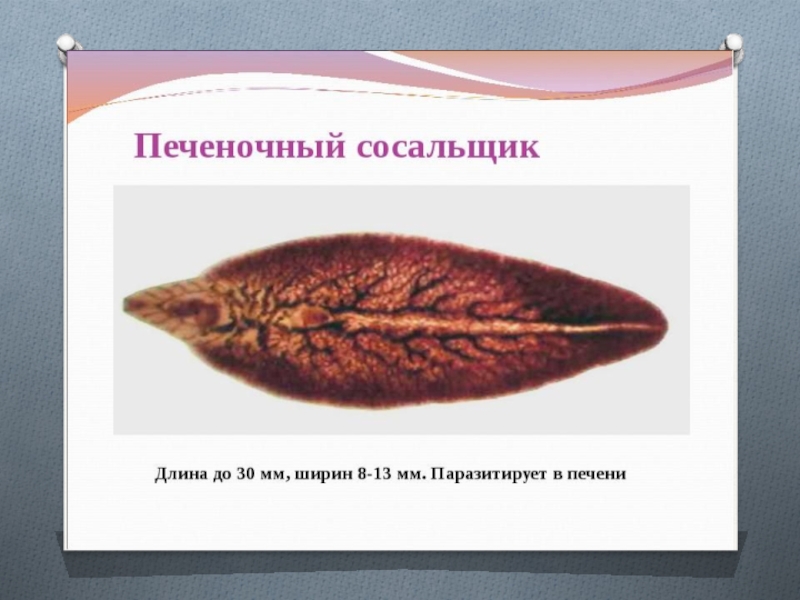 Печеночный сосальщик

Длина до 30 мм, ширин 8-13 мм. Паразитирует в печени